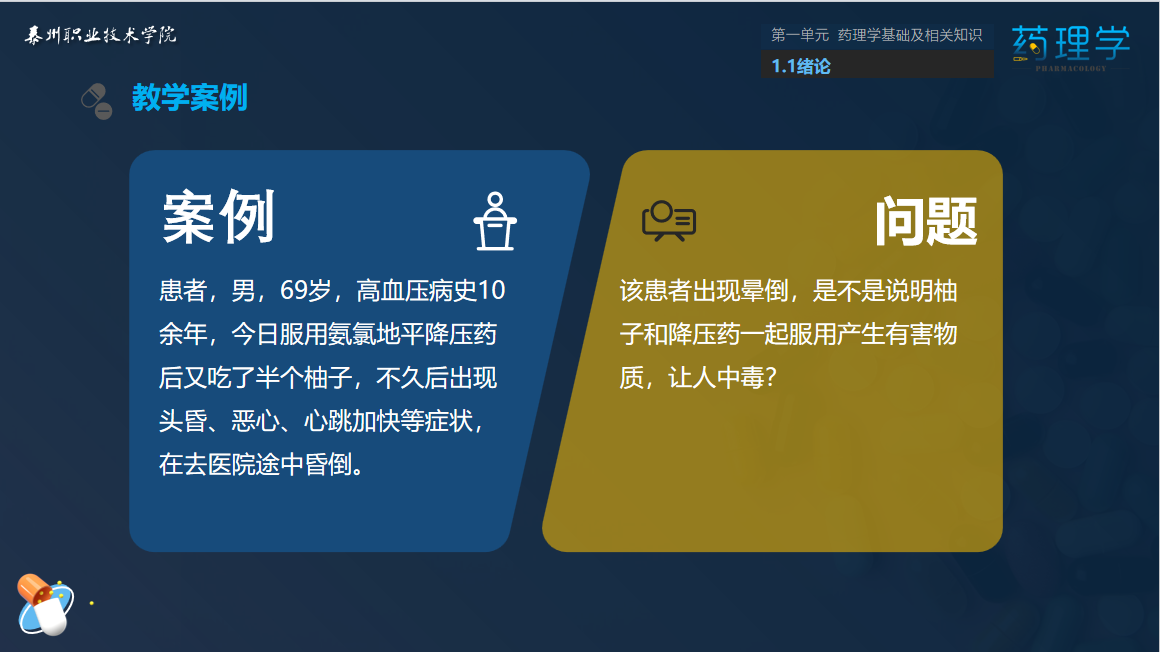 泰州职业技术学院

第一单元 药理学基础及相关知识

1.1绪论

药理学
PHARMACOLOGY

教学案例

案例

患者，男，69岁，高血压病史10余年，今日服用氨氯地平降压药后又吃了半个柚子，不久后出现头昏、恶心、心跳加快等症状，在去医院途中昏倒。

问题

该患者出现晕倒，是不是说明柚子和降压药一起服用产生有害物质，让人中毒？